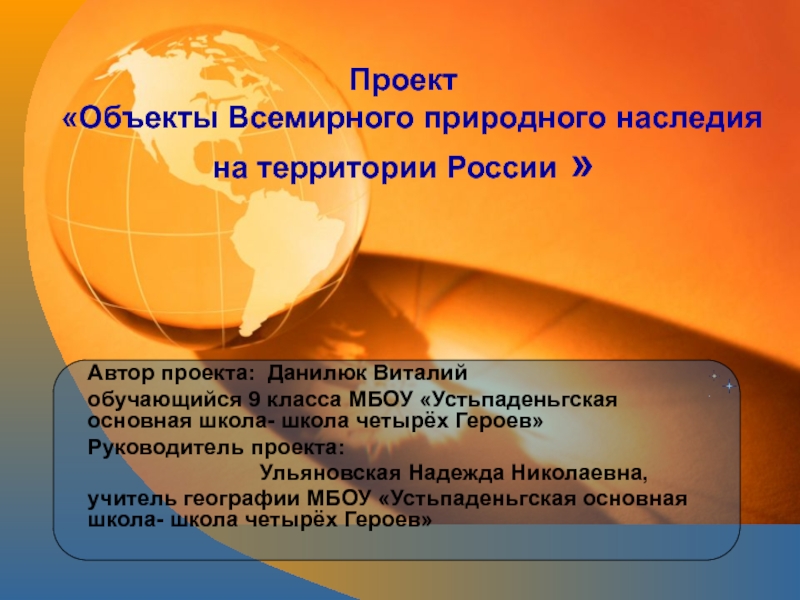 Проект
«Объекты Всемирного природного наследия на территории России »

Автор проекта: Данилюк Виталий
обучающийся 9 класса МБОУ «Устьпаденьгская основная школа- школа четырёх Героев»
Руководитель проекта:
Ульяновская Надежда Николаевна,
учитель географии МБОУ «Устьпаденьгская основная школа- школа четырёх Героев»